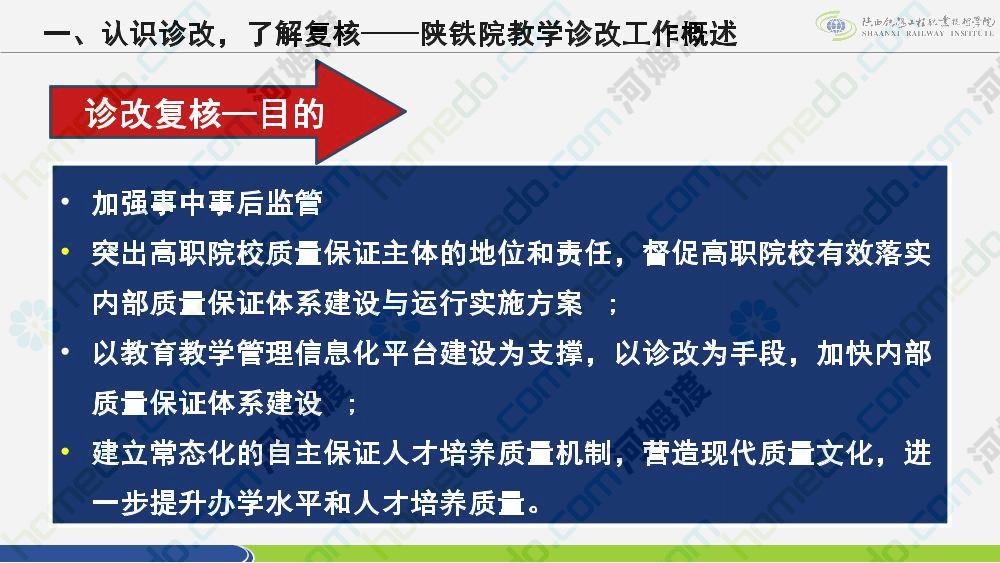 一、认识诊改，了解复核——陕铁院教学诊改工作概述

陕西铁路工程职业技术学院
SHAANXI RAILWAY INSTITUTE

诊改复核—目的

• 加强事中事后监管

• 突出高职院校质量保证主体的地位和责任，督促高职院校有效落实内部质量保证体系建设与运行实施方案 ；

• 以教育教学管理信息化平台建设为支撑，以诊改为手段，加快内部质量保证体系建设 ；

• 建立常态化的自主保证人才培养质量机制，营造现代质量文化，进一步提升办学水平和人才培养质量。

homedo.com 河姆渡